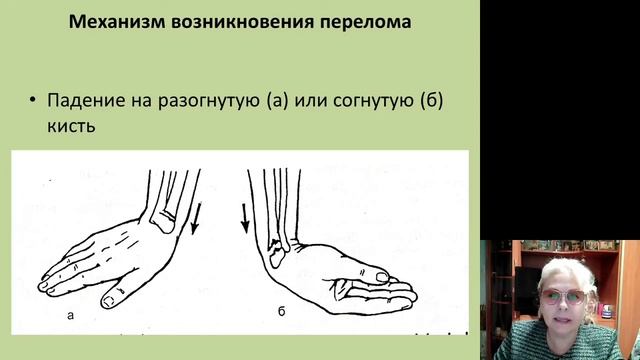 Механизм возникновения перелома

• Падение на разогнутую (а) или согнутую (б) кисть

а

б